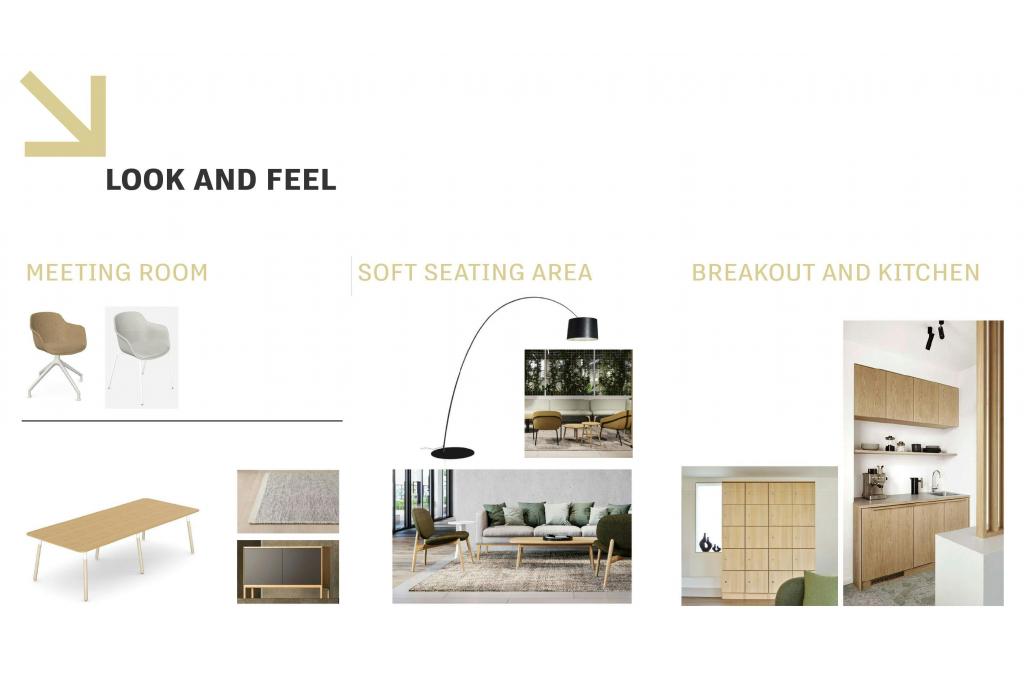 LOOK AND FEEL

MEETING ROOM

SOFT SEATING AREA

BREAKOUT AND KITCHEN